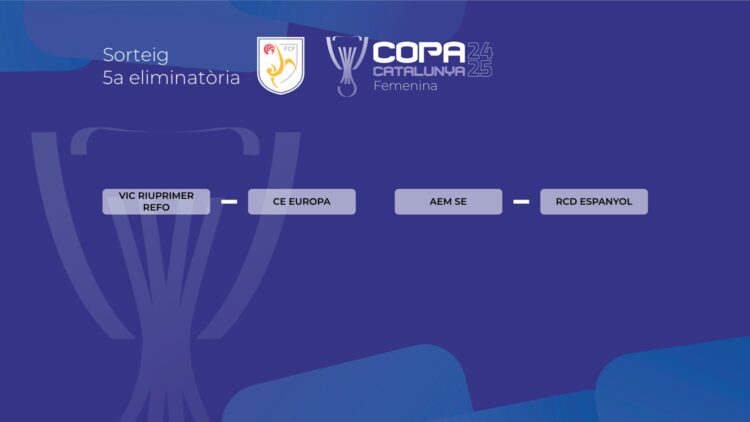 Sorteig
5a eliminatòria

FCF

COPA CATALUNYA 24 25
Femenina

VIC RIUPRIMER REFO – CE EUROPA

AEM SE – RCD ESPANYOL